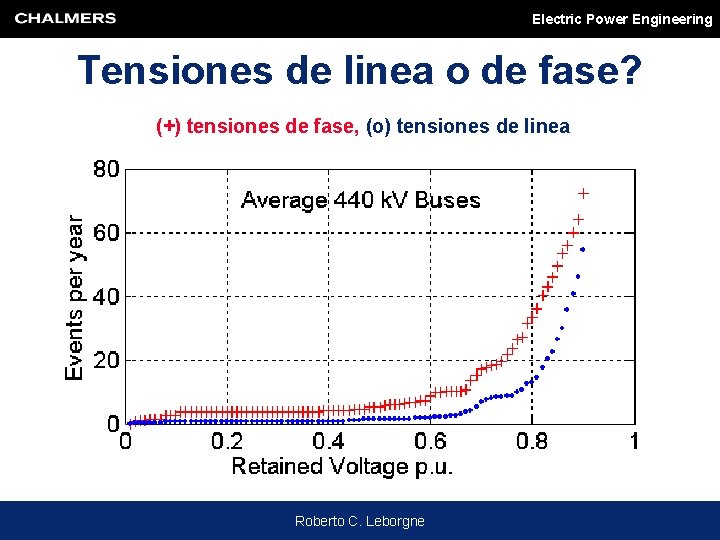 CHALMERS

Electric Power Engineering

Tensiones de linea o de fase?

(+) tensiones de fase, (o) tensiones de linea

Average 440 kV Buses

Events per year

80
60
40
20
0

0 0.2 0.4 0.6 0.8 1

Retained Voltage p.u.

Roberto C. Leborgne